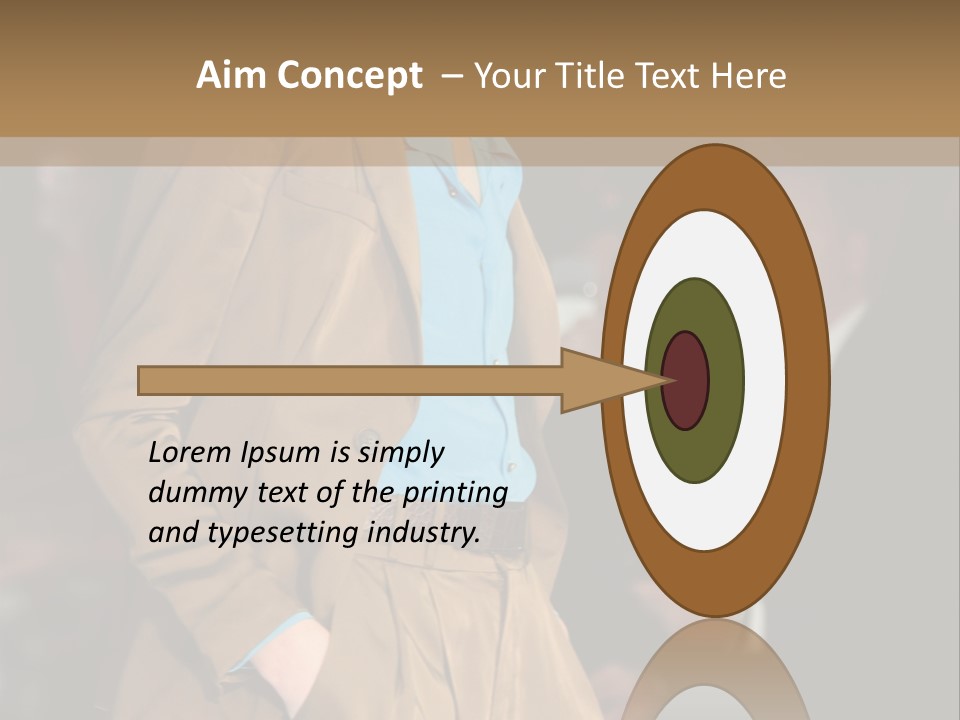 Aim Concept – Your Title Text Here

Lorem Ipsum is simply dummy text of the printing and typesetting industry.